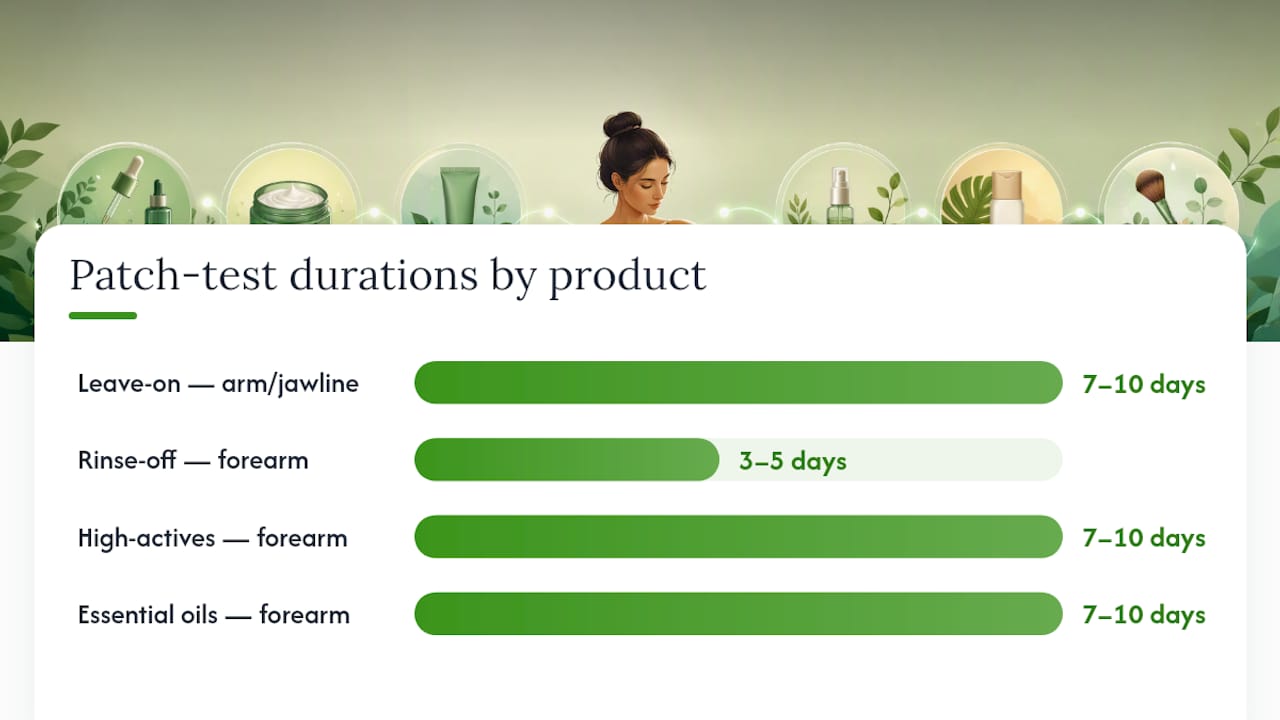 Patch-test durations by product

Leave-on — arm/jawline 7–10 days

Rinse-off — forearm 3–5 days

High-actives — forearm 7–10 days

Essential oils — forearm 7–10 days